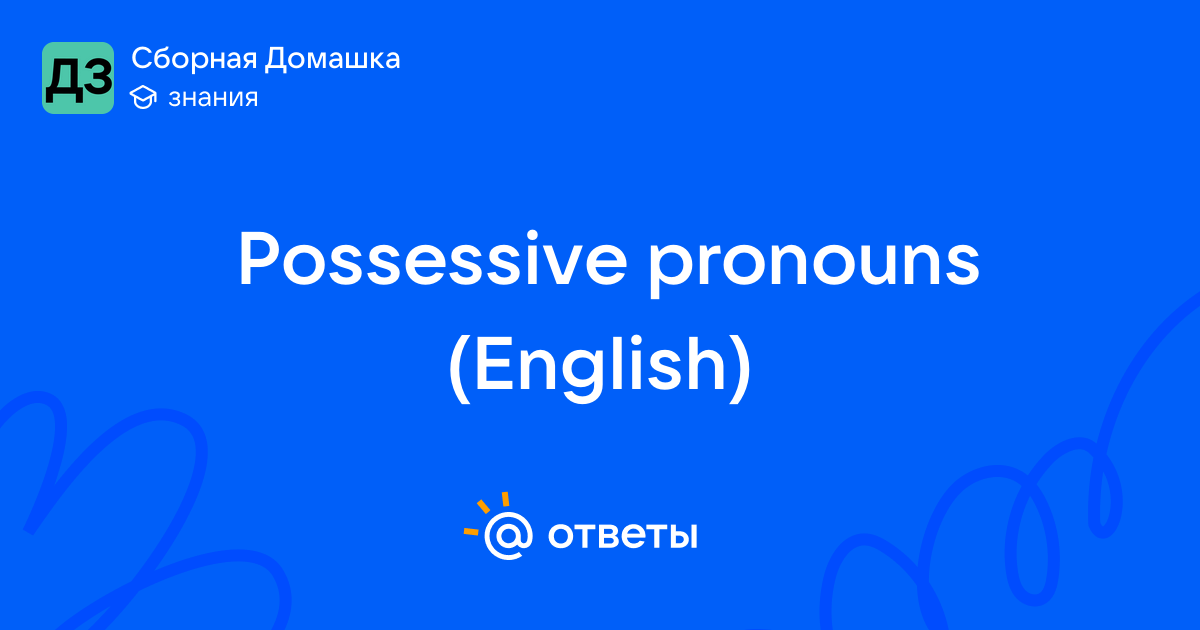 ДЗ
Сборная Домашка
знания

Possessive pronouns (English)

@ ответы